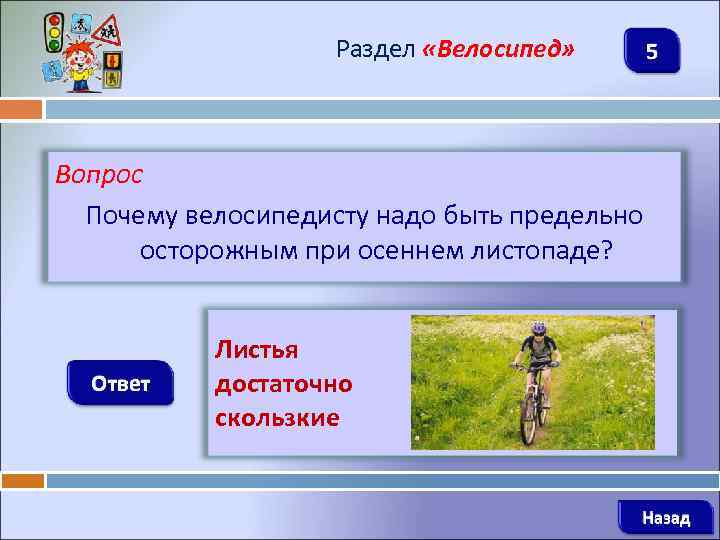 Раздел «Велосипед»

5

Вопрос

Почему велосипедисту надо быть предельно осторожным при осеннем листопаде?

Ответ

Листья достаточно скользкие

Назад